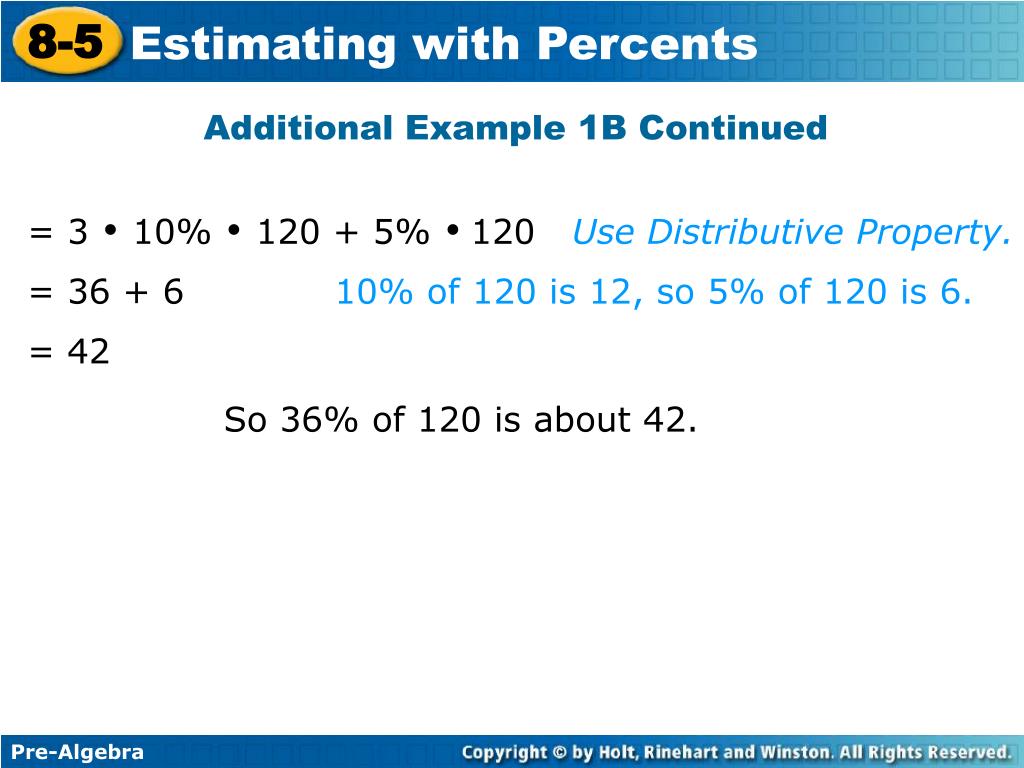 8-5 Estimating with Percents

Additional Example 1B Continued

$= 3 \cdot 10\% \cdot 120 + 5\% \cdot 120$ Use Distributive Property.

$= 36 + 6$ 10% of 120 is 12, so 5% of 120 is 6.

$= 42$

So 36% of 120 is about 42.

Pre-Algebra

Copyright © by Holt, Rinehart and Winston. All Rights Reserved.